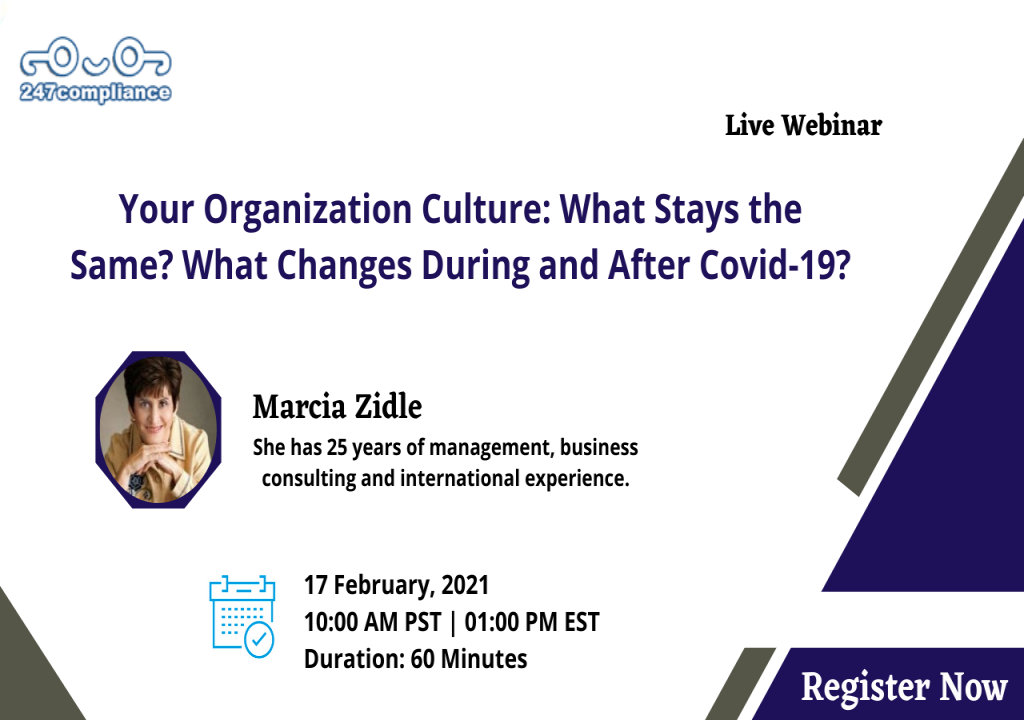 247compliance

Live Webinar

Your Organization Culture: What Stays the Same? What Changes During and After Covid-19?

Marcia Zidle

She has 25 years of management, business consulting and international experience.

17 February, 2021
10:00 AM PST | 01:00 PM EST
Duration: 60 Minutes

Register Now